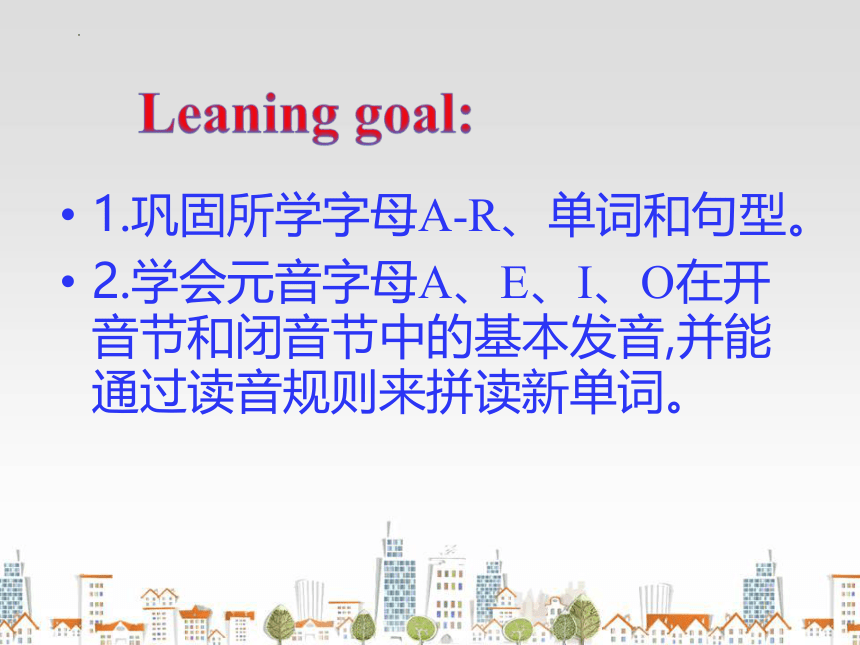 Leaning goal:

• 1.巩固所学字母A-R、单词和句型。

• 2.学会元音字母A、E、I、O在开音节和闭音节中的基本发音,并能通过读音规则来拼读新单词。